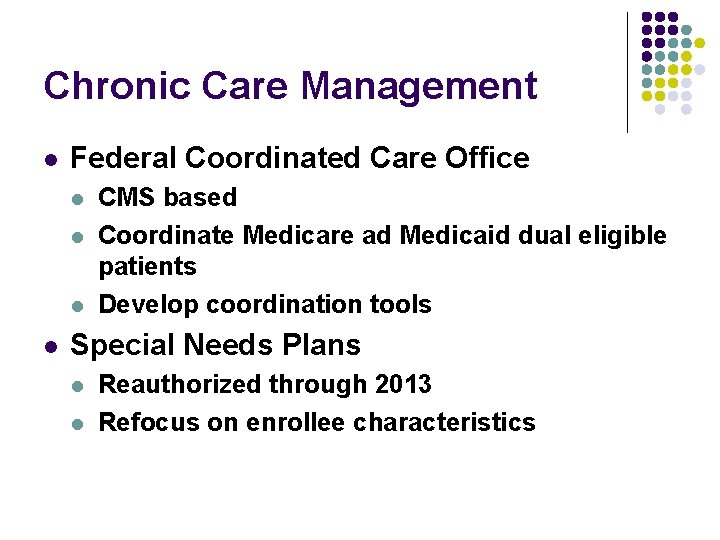 Chronic Care Management

- Federal Coordinated Care Office
  - CMS based
  - Coordinate Medicare ad Medicaid dual eligible patients
  - Develop coordination tools
- Special Needs Plans
  - Reauthorized through 2013
  - Refocus on enrollee characteristics